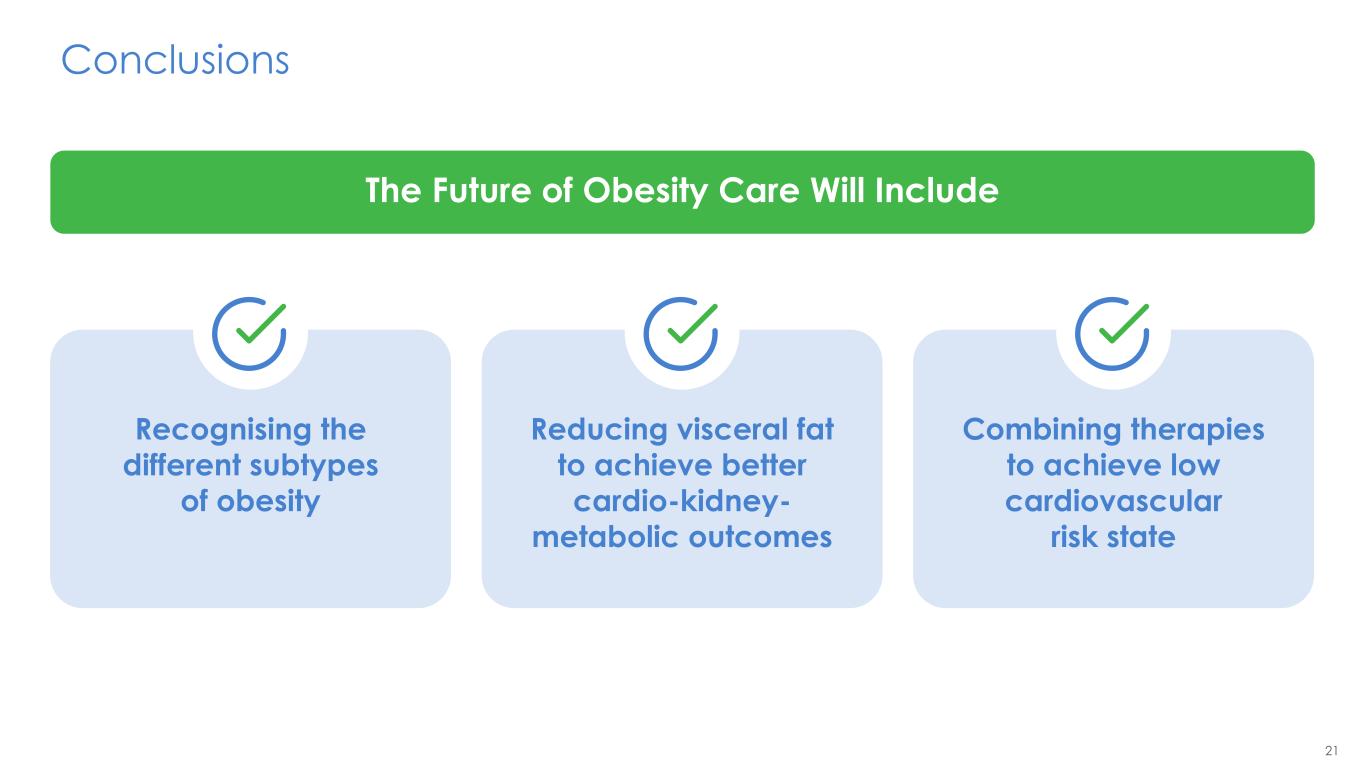 Conclusions

The Future of Obesity Care Will Include

Recognising the different subtypes of obesity

Reducing visceral fat to achieve better cardio-kidney-metabolic outcomes

Combining therapies to achieve low cardiovascular risk state

21